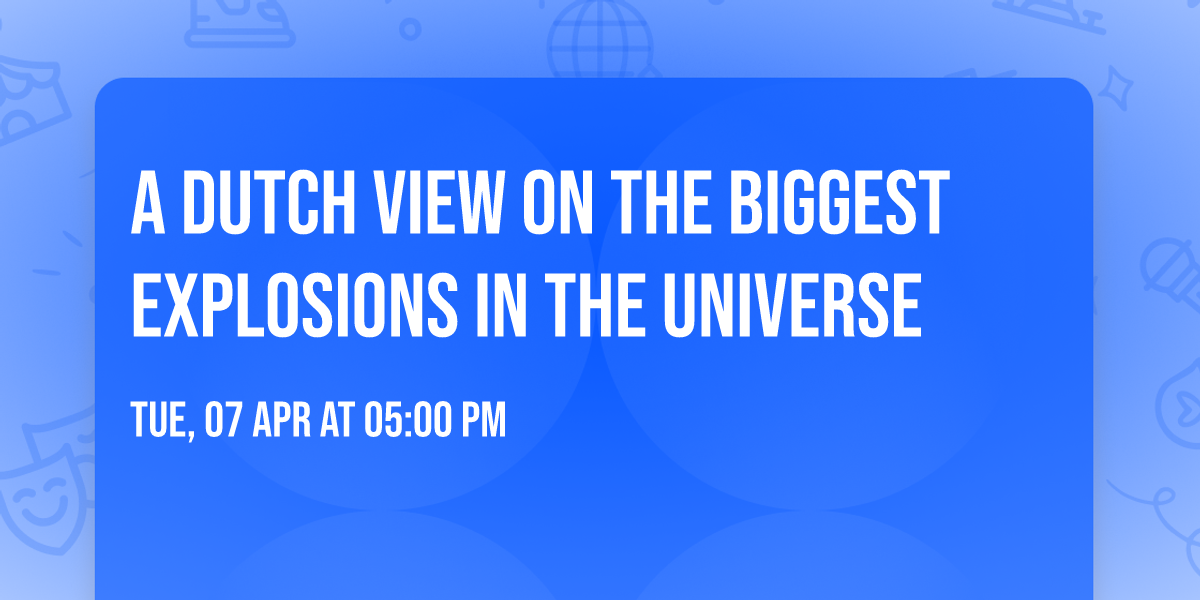 A DUTCH VIEW ON THE BIGGEST EXPLOSIONS IN THE UNIVERSE

TUE, 07 APR AT 05:00 PM